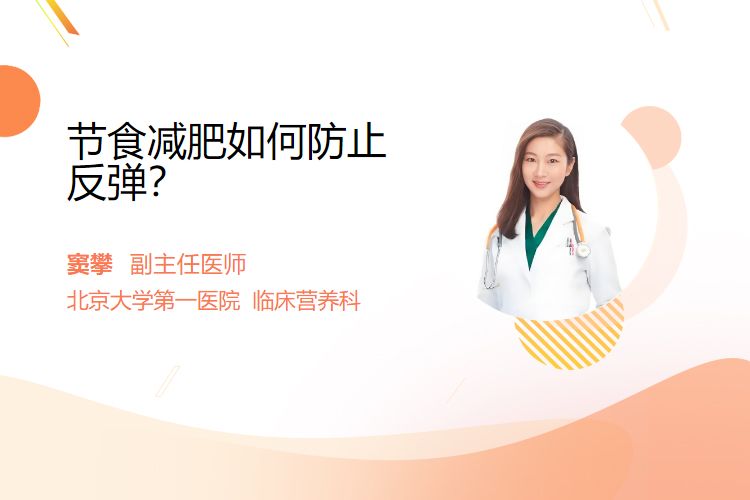 节食减肥如何防止反弹?

窦攀 副主任医师

北京大学第一医院 临床营养科